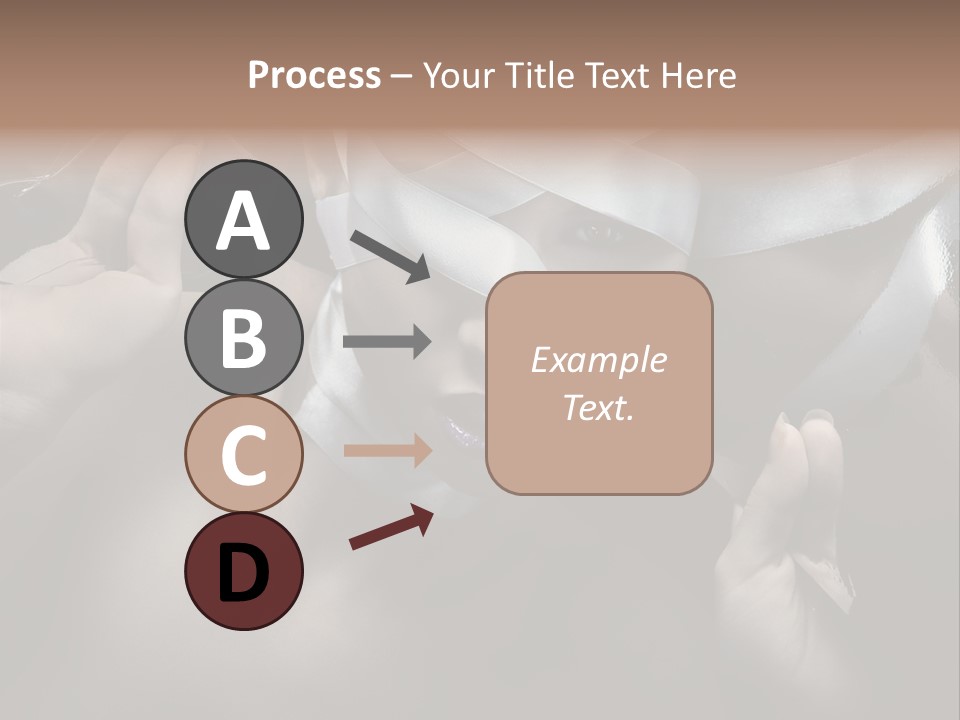 Process – Your Title Text Here

A

B

C

D

Example Text.